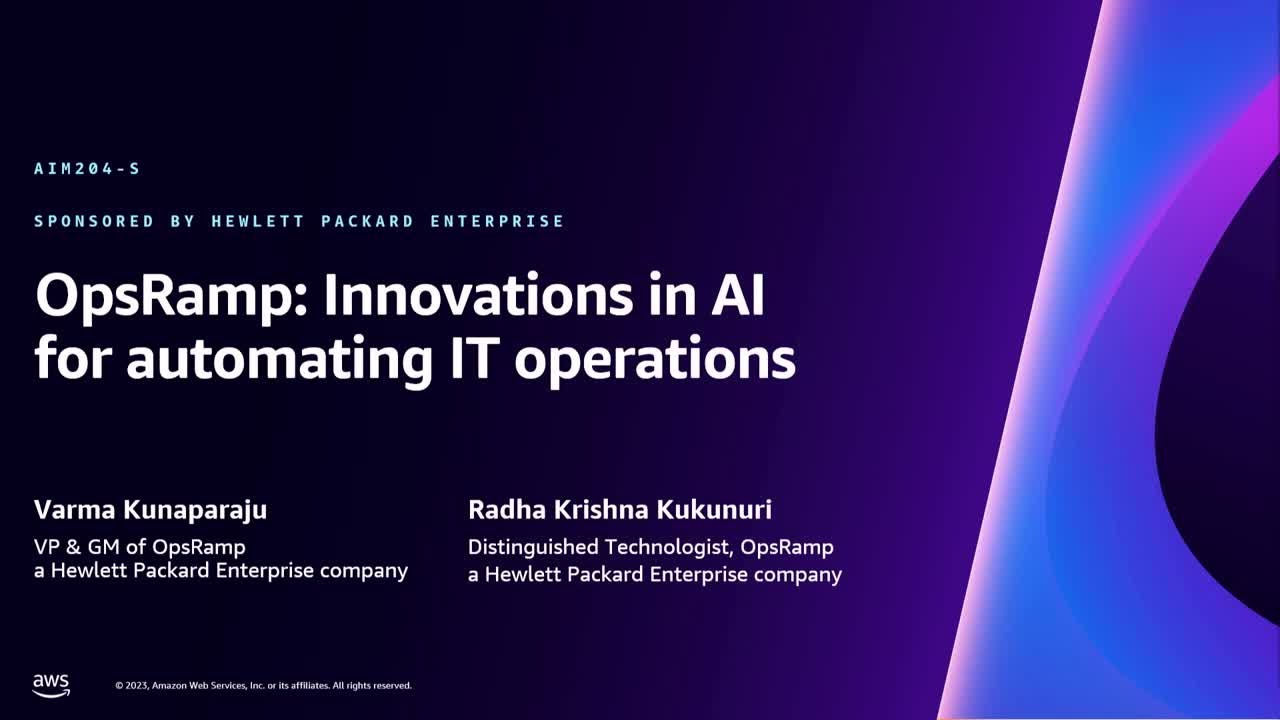 AIM204-S

SPONSORED BY HEWLETT PACKARD ENTERPRISE

OpsRamp: Innovations in AI for automating IT operations

Varma Kunaparaju
VP & GM of OpsRamp
a Hewlett Packard Enterprise company

Radha Krishna Kukunuri
Distinguished Technologist, OpsRamp
a Hewlett Packard Enterprise company

aws

© 2023, Amazon Web Services, Inc. or its affiliates. All rights reserved.